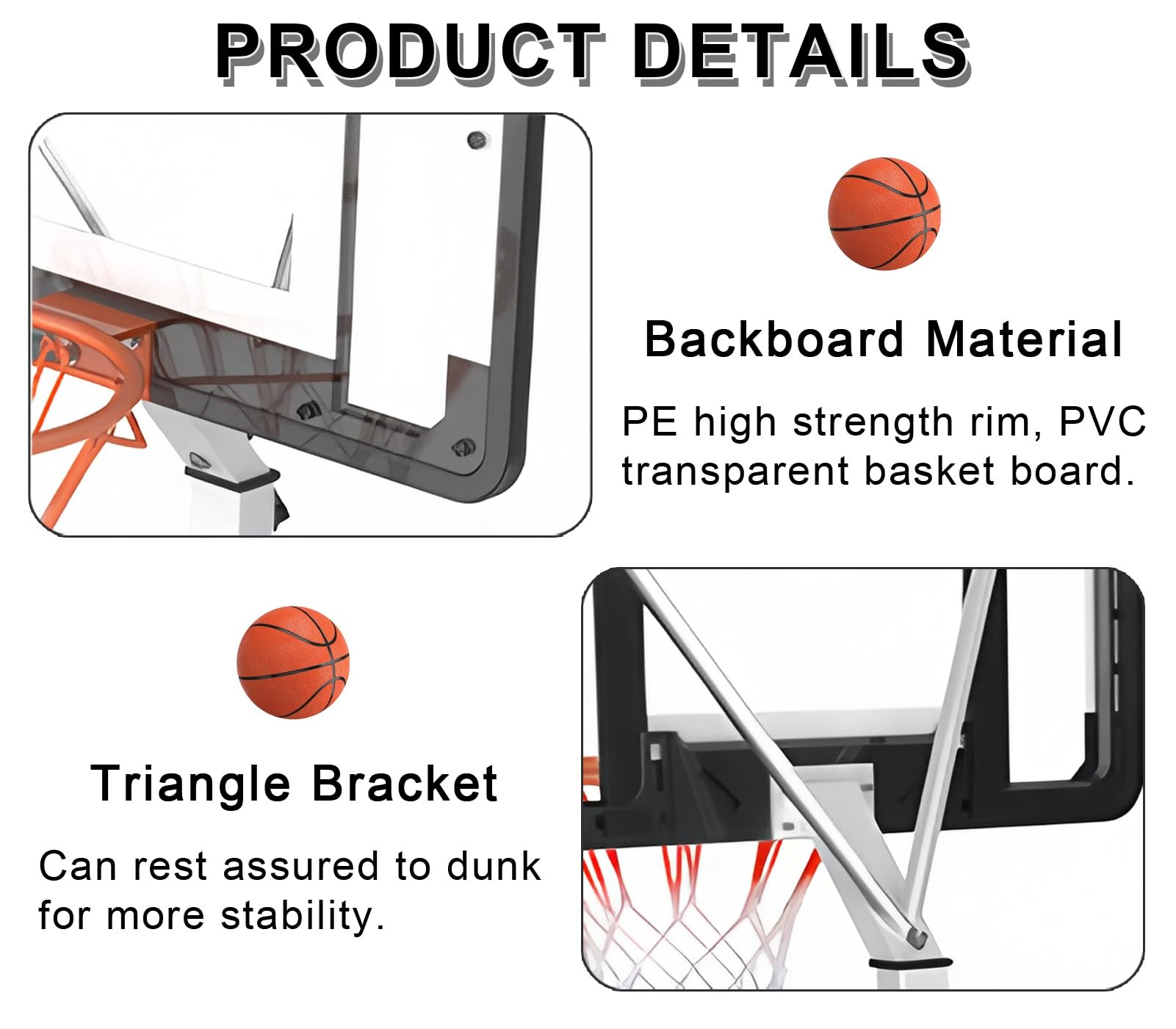 PRODUCT DETAILS

Backboard Material

PE high strength rim, PVC transparent basket board.

Triangle Bracket

Can rest assured to dunk for more stability.